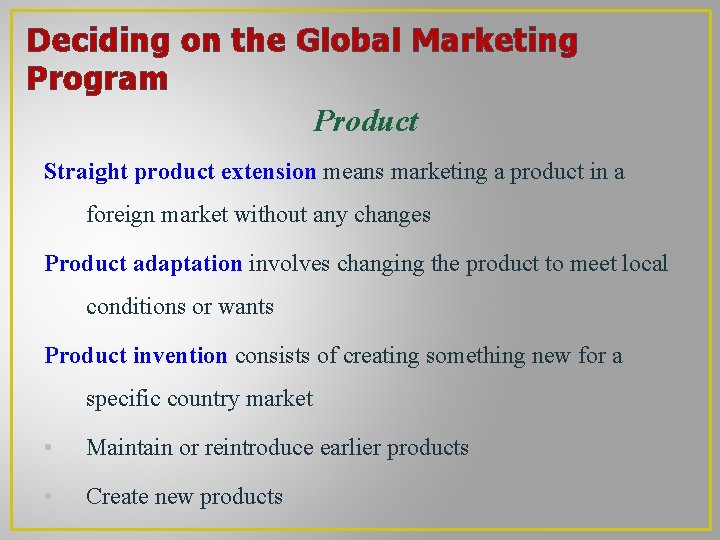 Deciding on the Global Marketing Program

Product

Straight product extension means marketing a product in a foreign market without any changes

Product adaptation involves changing the product to meet local conditions or wants

Product invention consists of creating something new for a specific country market

• Maintain or reintroduce earlier products

• Create new products